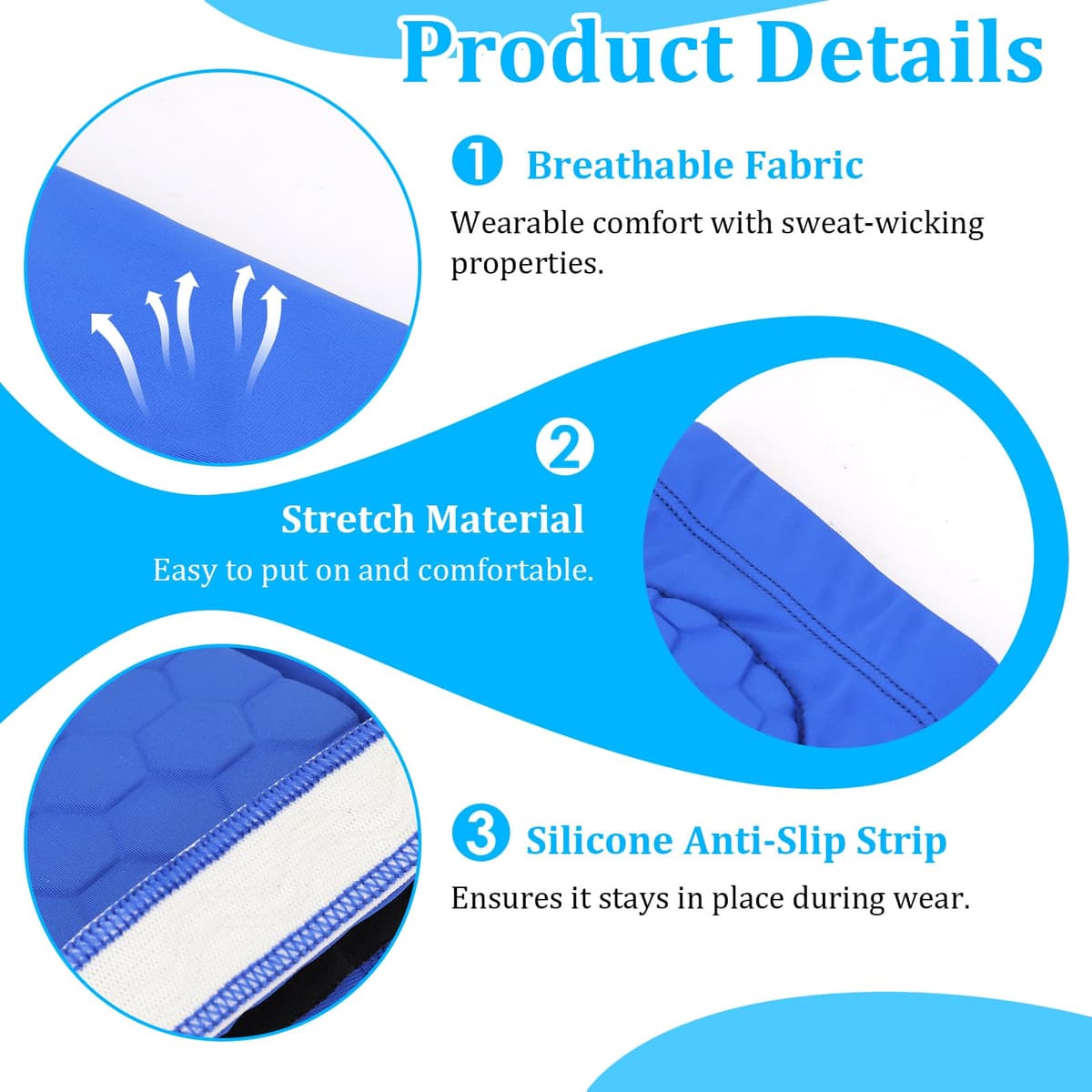 Product Details

1 Breathable Fabric

Wearable comfort with sweat-wicking properties.

2

Stretch Material

Easy to put on and comfortable.

3 Silicone Anti-Slip Strip

Ensures it stays in place during wear.